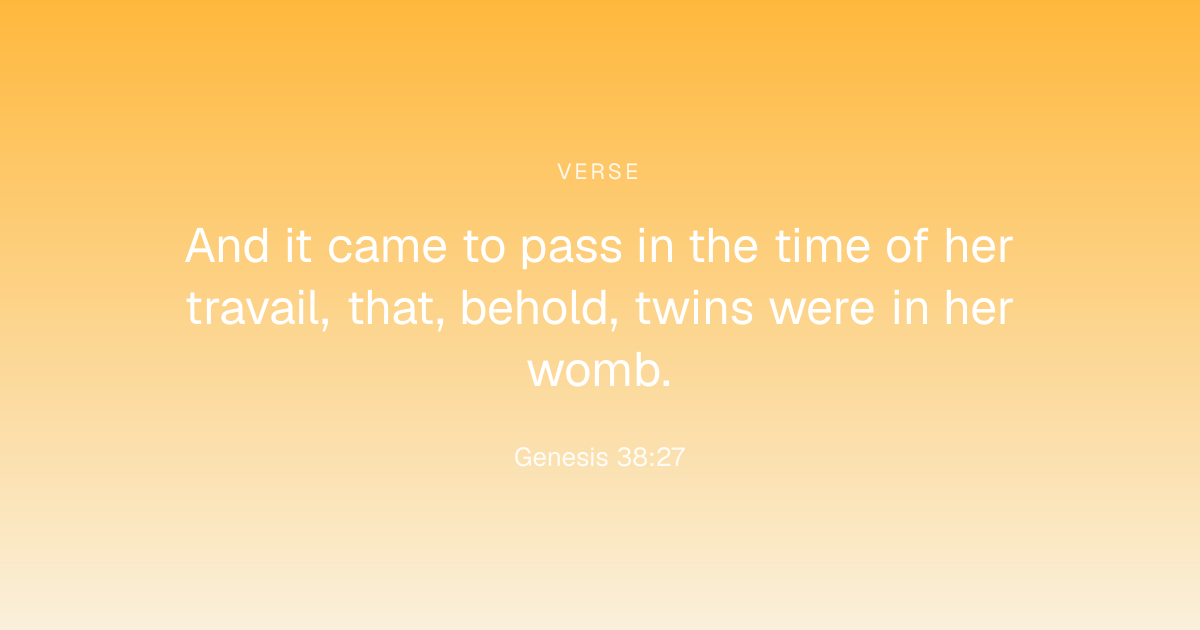 VERSE

And it came to pass in the time of her travail, that, behold, twins were in her womb.

Genesis 38:27